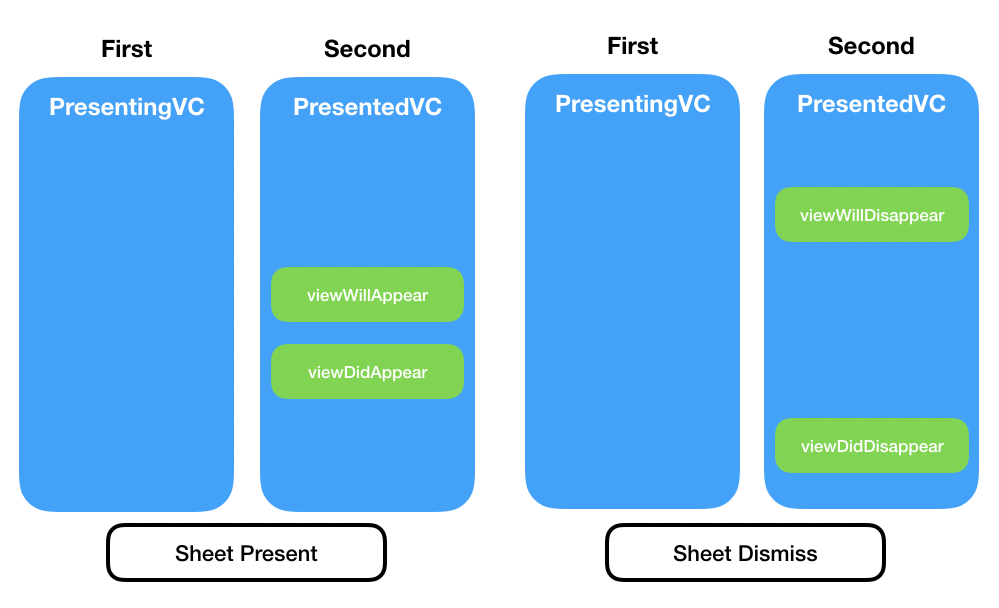 First

PresentingVC

Second

PresentedVC

viewWillAppear

viewDidAppear

Sheet Present

First

PresentingVC

Second

PresentedVC

viewWillDisappear

viewDidDisappear

Sheet Dismiss